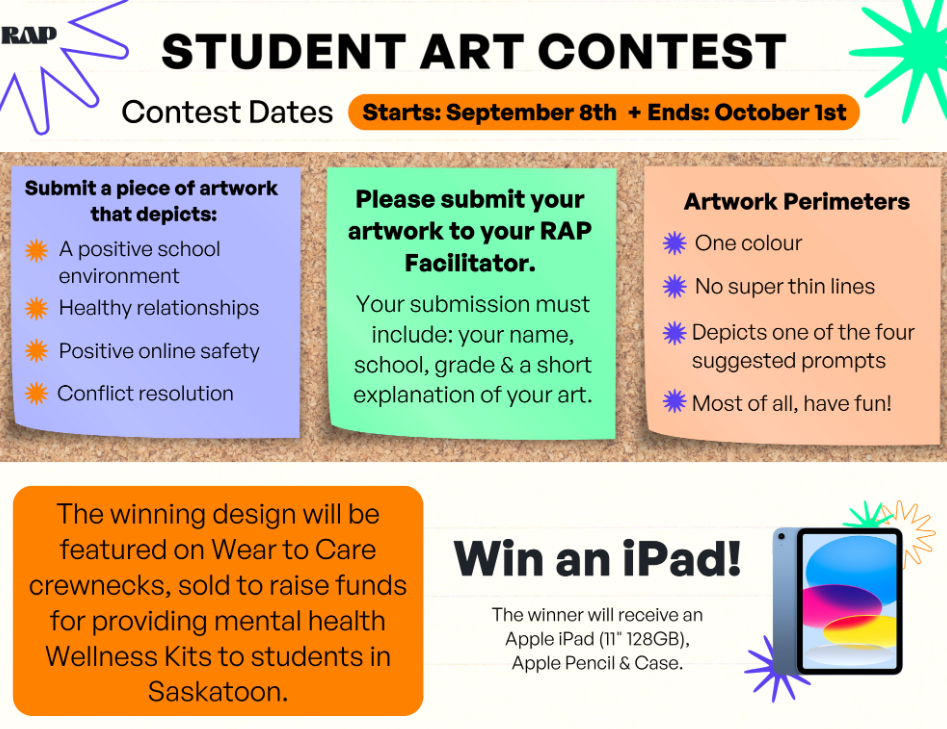 RAP

STUDENT ART CONTEST

Contest Dates Starts: September 8th + Ends: October 1st

Submit a piece of artwork that depicts:

A positive school environment

Healthy relationships

Positive online safety

Conflict resolution

Please submit your artwork to your RAP Facilitator.

Your submission must include: your name, school, grade & a short explanation of your art.

Artwork Perimeters

One colour

No super thin lines

Depicts one of the four suggested prompts

Most of all, have fun!

The winning design will be featured on Wear to Care crewnecks, sold to raise funds for providing mental health Wellness Kits to students in Saskatoon.

Win an iPad!

The winner will receive an Apple iPad (11" 128GB), Apple Pencil & Case.